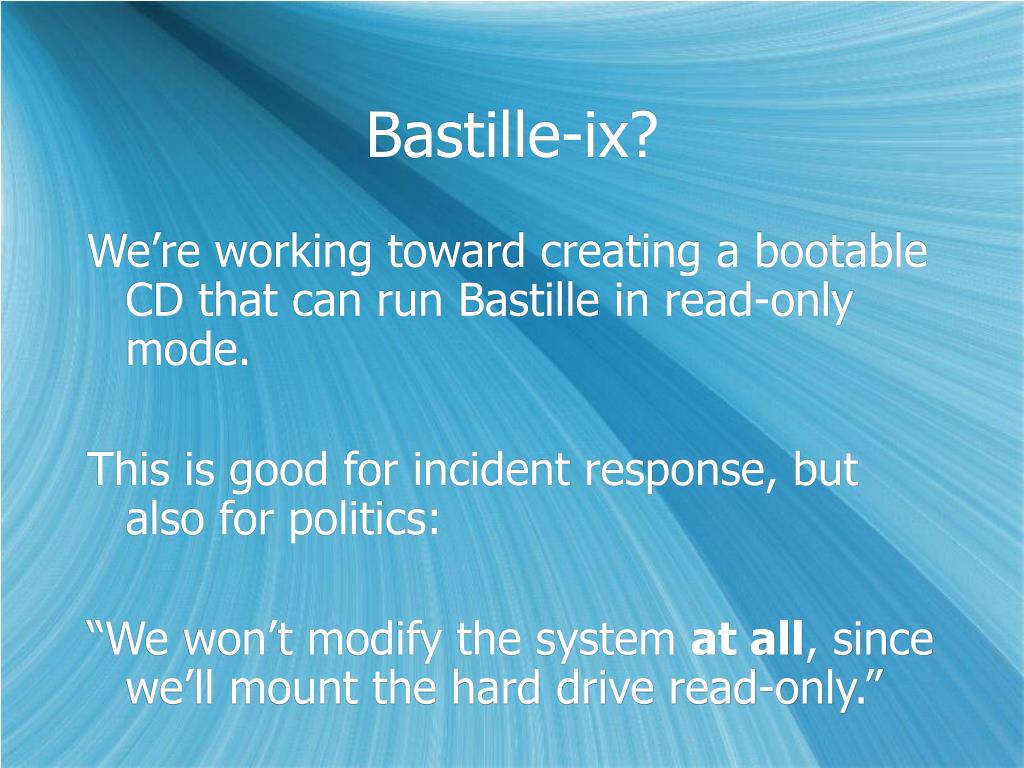 Bastille-ix?

We’re working toward creating a bootable CD that can run Bastille in read-only mode.

This is good for incident response, but also for politics:

“We won’t modify the system at all, since we’ll mount the hard drive read-only.”